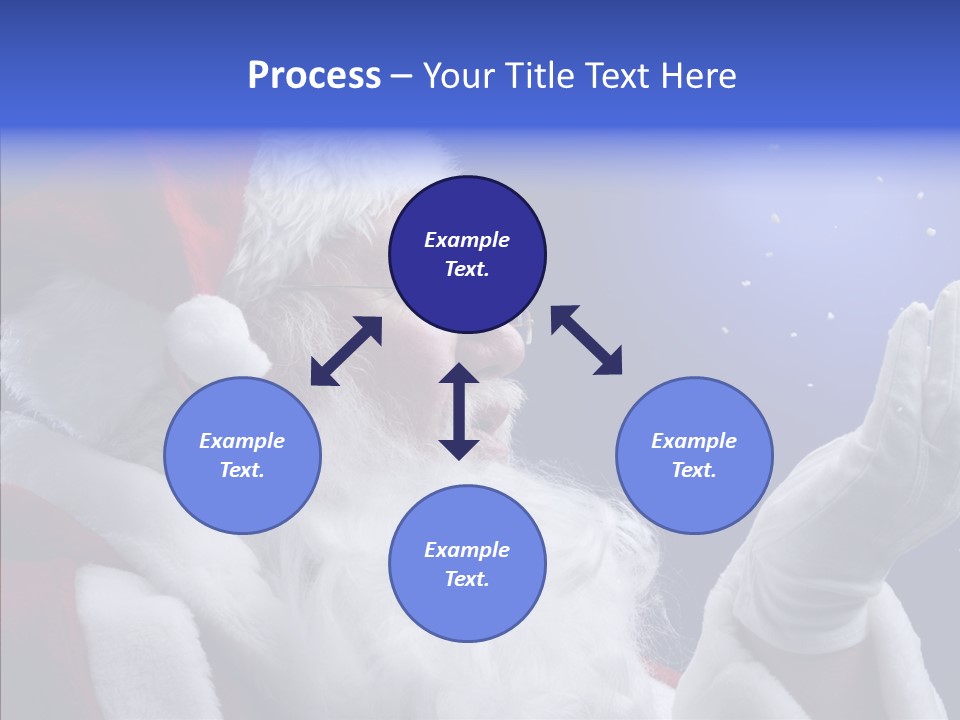 Process – Your Title Text Here

Example Text.

Example Text.

Example Text.

Example Text.